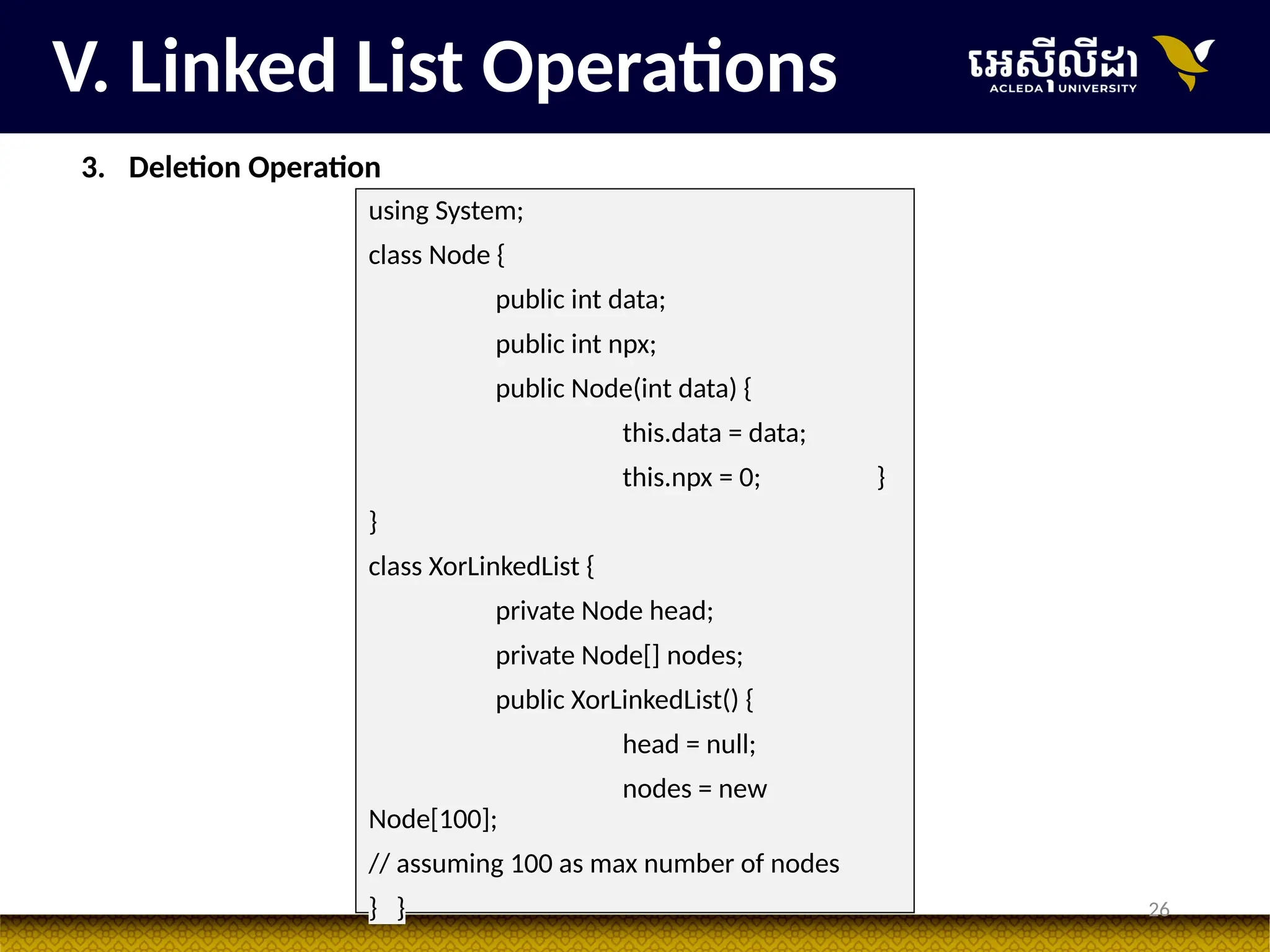 V. Linked List Operations

អេស៊ីលីដា
ACLEDA UNIVERSITY

3. Deletion Operation

using System;
class Node {
public int data;
public int npx;
public Node(int data) {
this.data = data;
this.npx = 0; }
}
class XorLinkedList {
private Node head;
private Node[] nodes;
public XorLinkedList() {
head = null;
nodes = new Node[100];
// assuming 100 as max number of nodes
} }

26